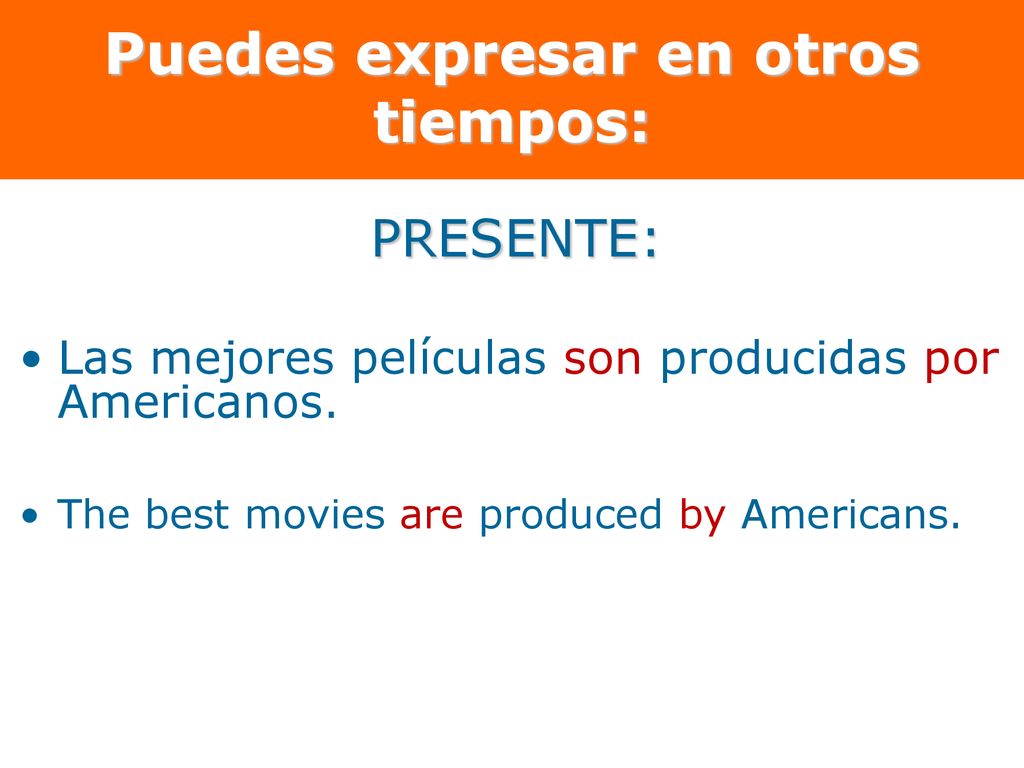 Puedes expresar en otros tiempos:

PRESENTE:

• Las mejores películas son producidas por Americanos.

• The best movies are produced by Americans.